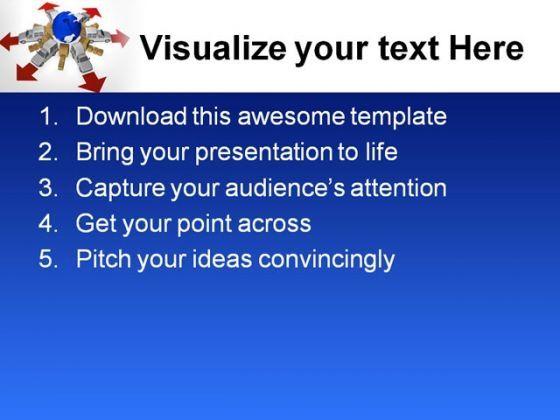 Visualize your text Here

1. Download this awesome template
2. Bring your presentation to life
3. Capture your audience's attention
4. Get your point across
5. Pitch your ideas convincingly